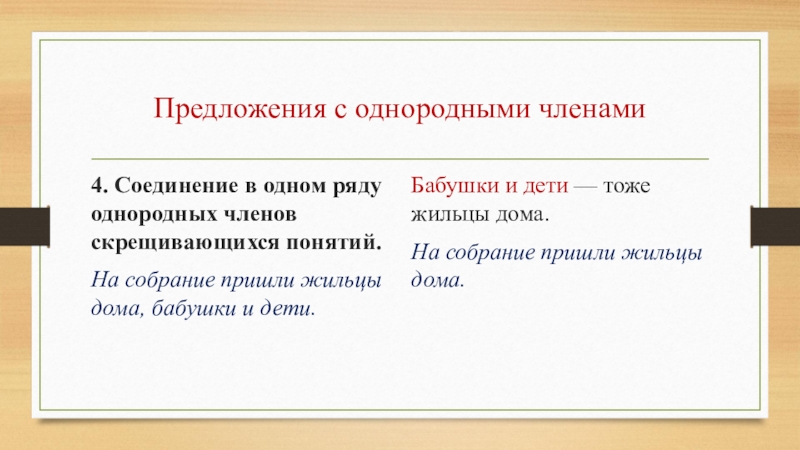 Предложения с однородными членами

4. Соединение в одном ряду однородных членов скрещивающихся понятий.

На собрание пришли жильцы дома, бабушки и дети.

Бабушки и дети — тоже жильцы дома.

На собрание пришли жильцы дома.